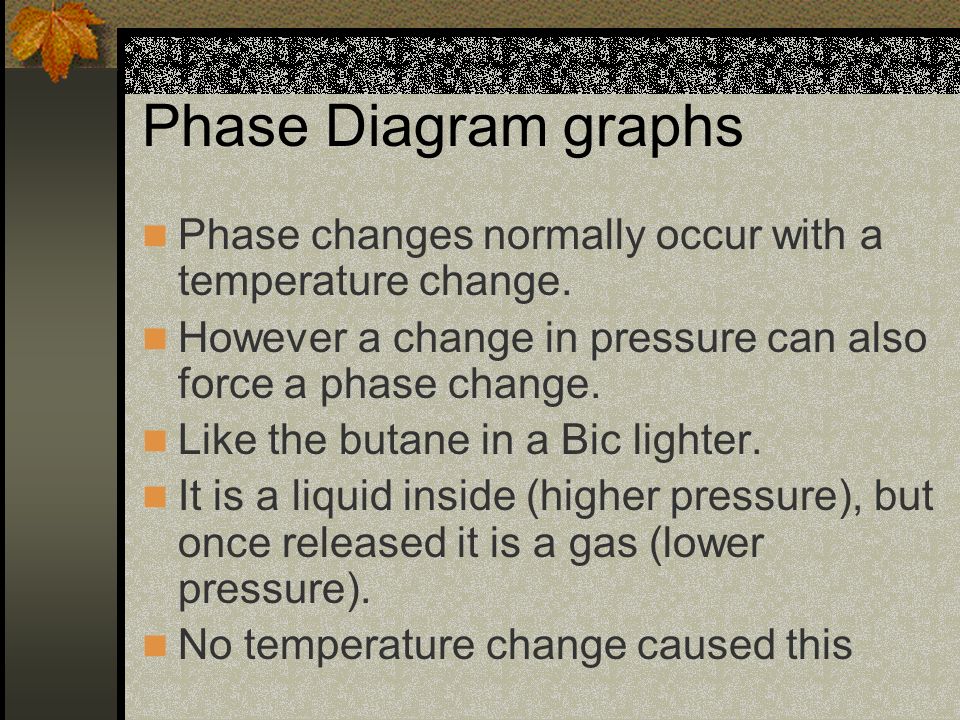 Phase Diagram graphs

Phase changes normally occur with a temperature change.

However a change in pressure can also force a phase change.

Like the butane in a Bic lighter.

It is a liquid inside (higher pressure), but once released it is a gas (lower pressure).

No temperature change caused this